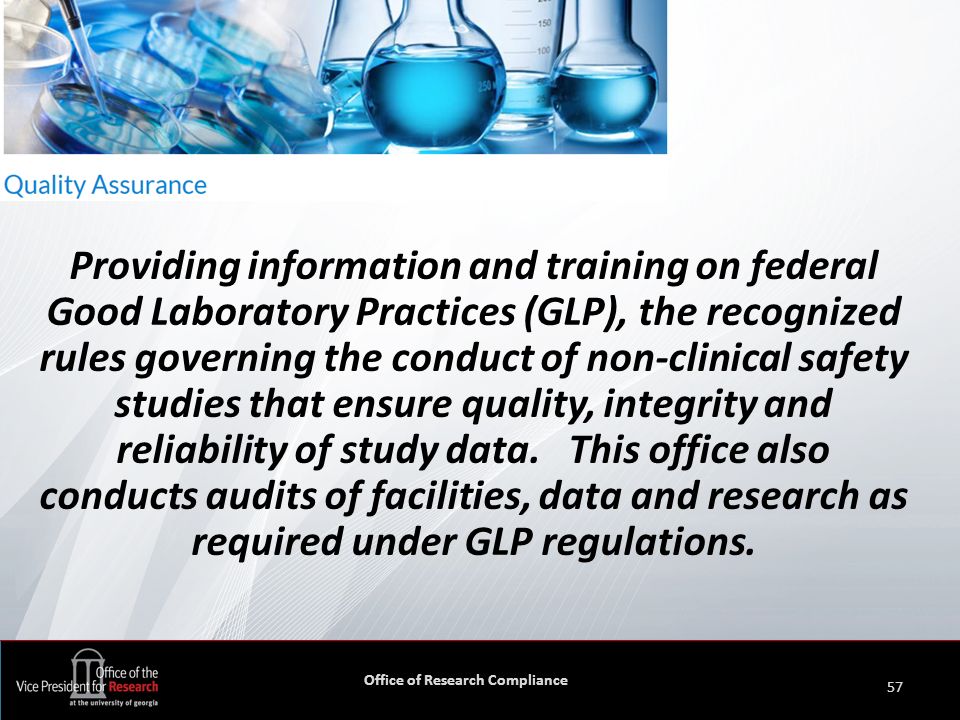 150

100

250

Quality Assurance

Providing information and training on federal Good Laboratory Practices (GLP), the recognized rules governing the conduct of non-clinical safety studies that ensure quality, integrity and reliability of study data. This office also conducts audits of facilities, data and research as required under GLP regulations.

Office of the Vice President for Research at the university of georgia

Office of Research Compliance

57